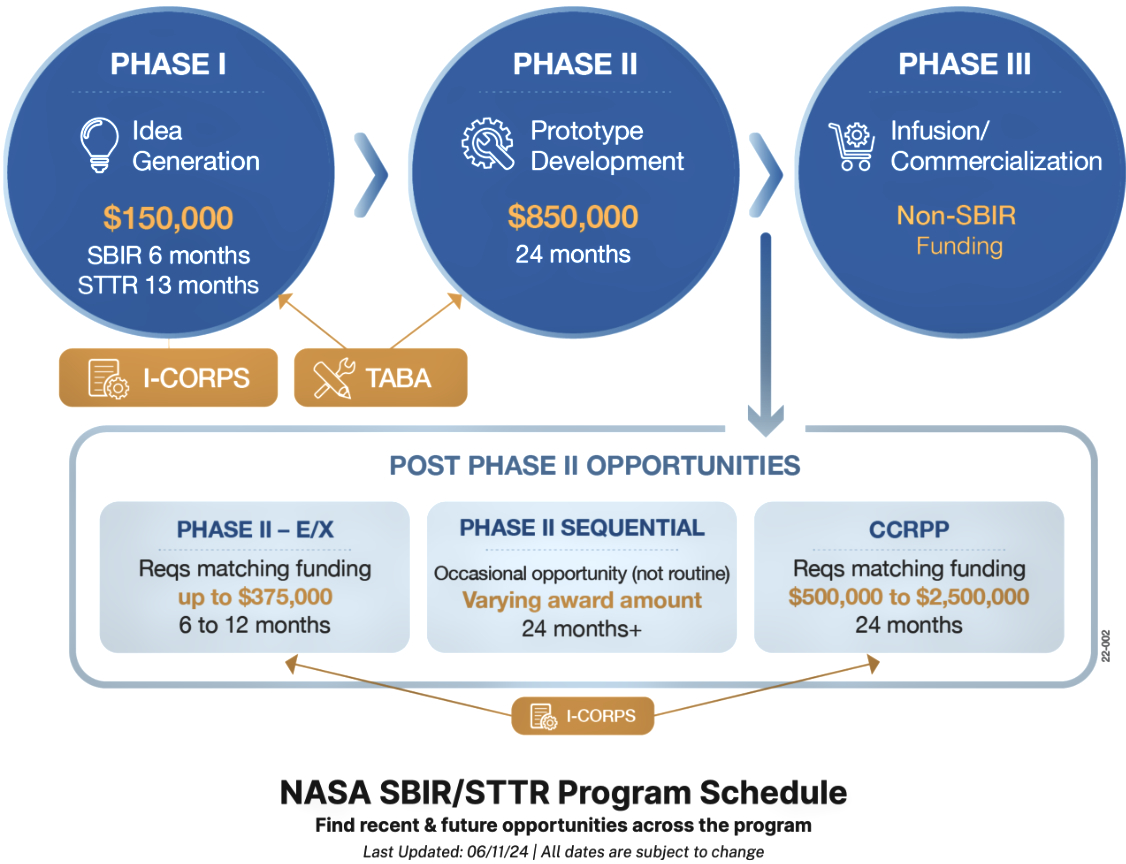 PHASE I

Idea Generation

$150,000
SBIR 6 months
STTR 13 months

PHASE II

Prototype Development

$850,000
24 months

PHASE III

Infusion/ Commercialization

Non-SBIR Funding

I-CORPS

TABA

POST PHASE II OPPORTUNITIES

PHASE II – E/X
Reqs matching funding
up to $375,000
6 to 12 months

PHASE II SEQUENTIAL
Occasional opportunity (not routine)
Varying award amount
24 months+

CCRPP
Reqs matching funding
$500,000 to $2,500,000
24 months

22-002

I-CORPS

NASA SBIR/STTR Program Schedule
Find recent & future opportunities across the program
Last Updated: 06/11/24 | All dates are subject to change